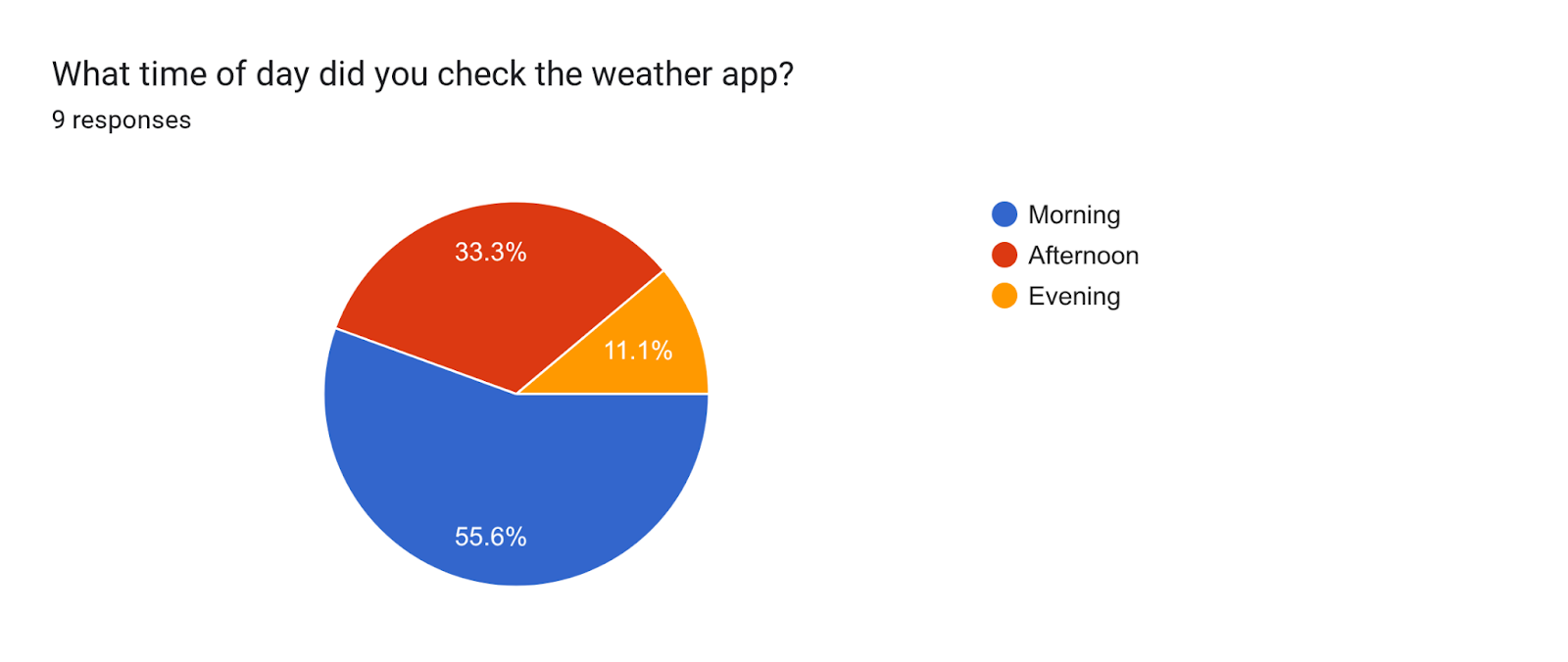 What time of day did you check the weather app?
9 responses

33.3%
11.1%
55.6%

Morning
Afternoon
Evening